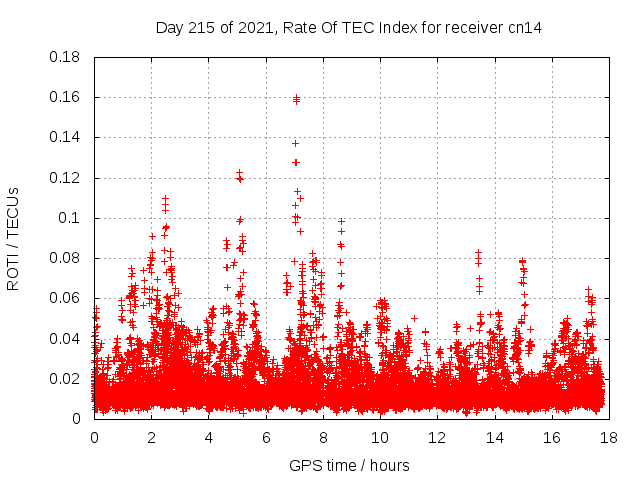 Day 215 of 2021, Rate Of TEC Index for receiver cn14

ROTI / TECUs

0.18
0.16
0.14
0.12
0.1
0.08
0.06
0.04
0.02
0

0
2
4
6
8
10
12
14
16
18

GPS time / hours